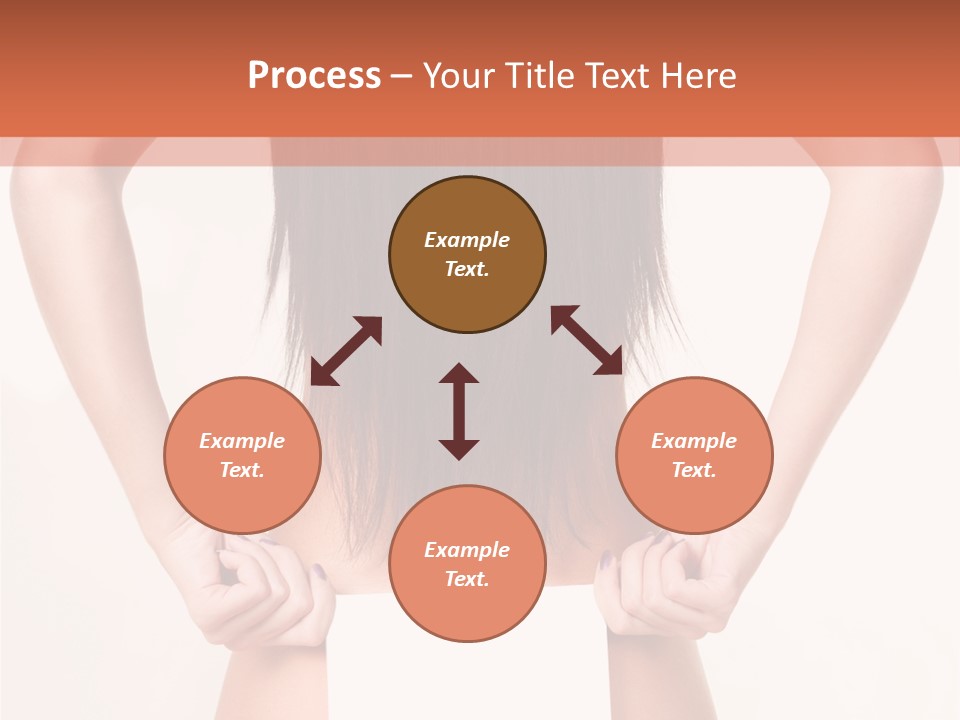 Process – Your Title Text Here

Example Text.

Example Text.

Example Text.

Example Text.